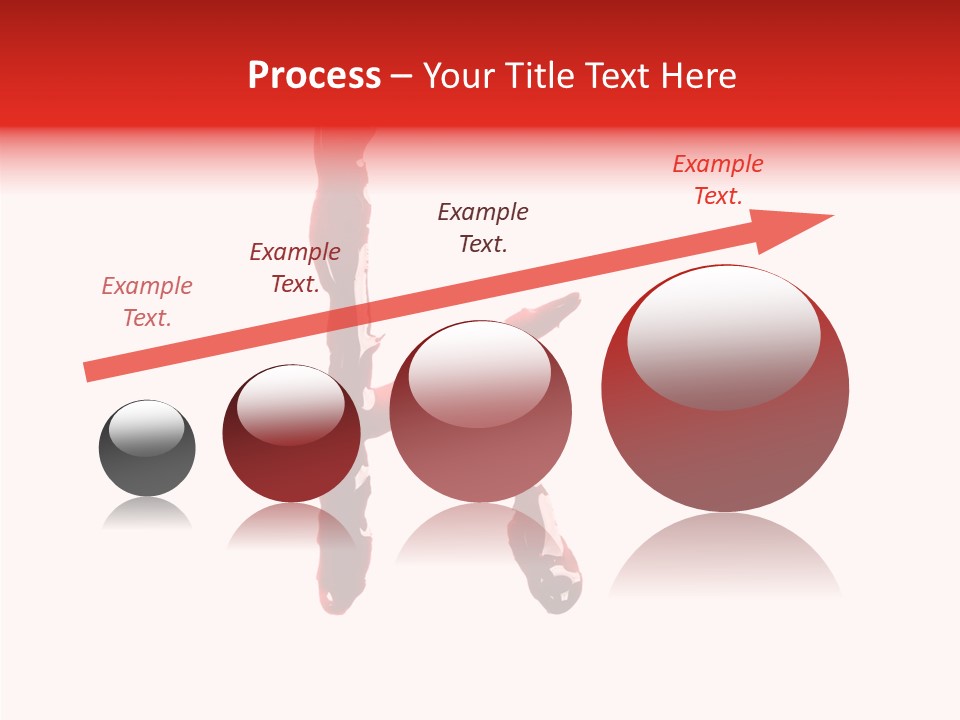 Process – Your Title Text Here

Example Text.

Example Text.

Example Text.

Example Text.